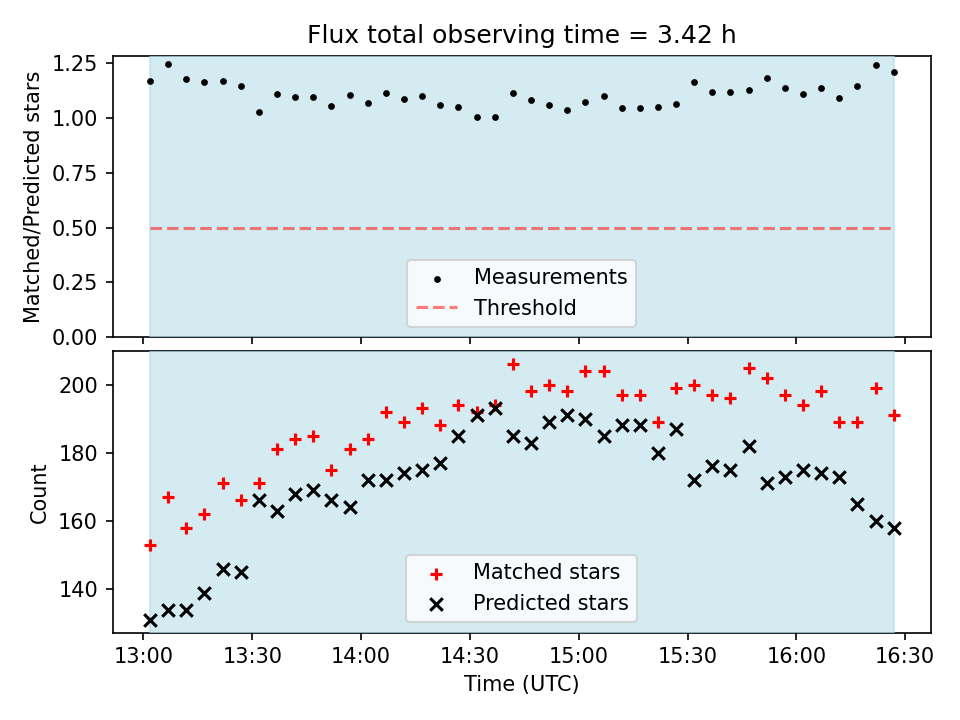 Flux total observing time = 3.42 h

Matched/Predicted stars

1.25
1.00
0.75
0.50
0.25
0.00

Measurements
Threshold

Count

200
180
160
140

Matched stars
Predicted stars

13:00 13:30 14:00 14:30 15:00 15:30 16:00 16:30
Time (UTC)